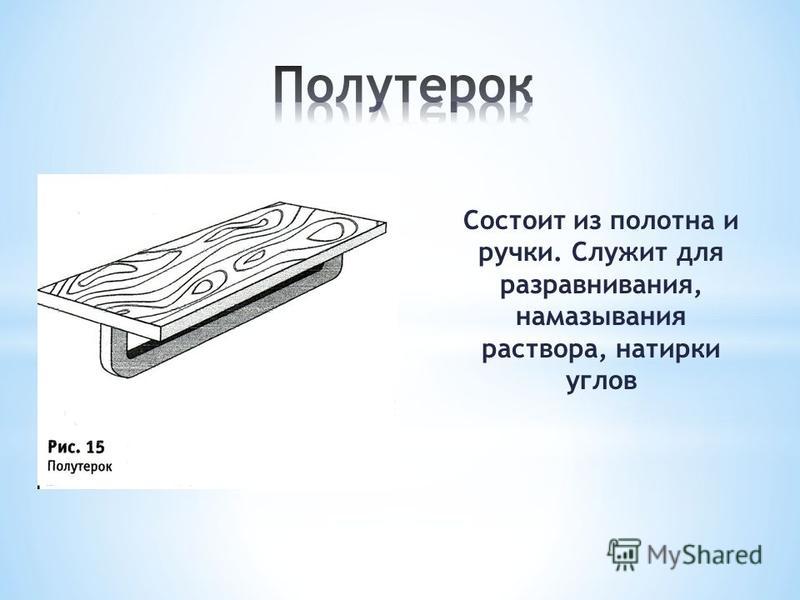 Полутерок

Рис. 15
Полутерок

Состоит из полотна и ручки. Служит для разравнивания, намазывания раствора, натирки углов

MyShared